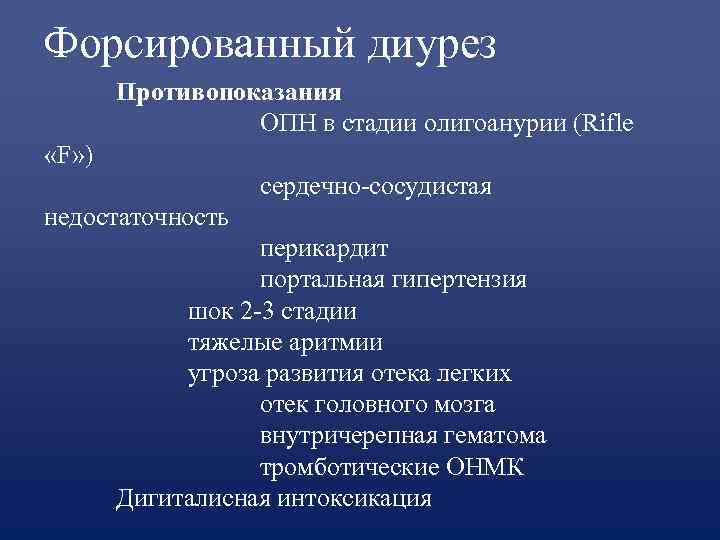 Форсированный диурез

Противопоказания

ОПН в стадии олигоанурии (Rifle «F»)

сердечно-сосудистая недостаточность

перикардит

портальная гипертензия

шок 2-3 стадии

тяжелые аритмии

угроза развития отека легких

отек головного мозга

внутричерепная гематома

тромботические ОНМК

Дигиталисная интоксикация